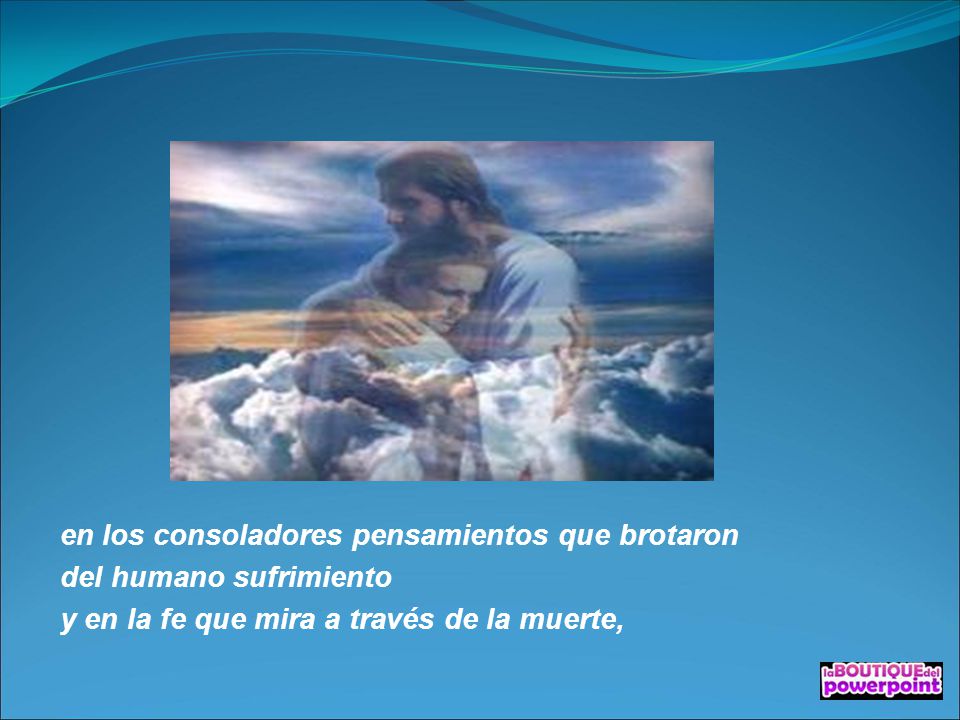 en los consoladores pensamientos que brotaron
del humano sufrimiento
y en la fe que mira a través de la muerte,

laBOUTIQUEdel powerpoint